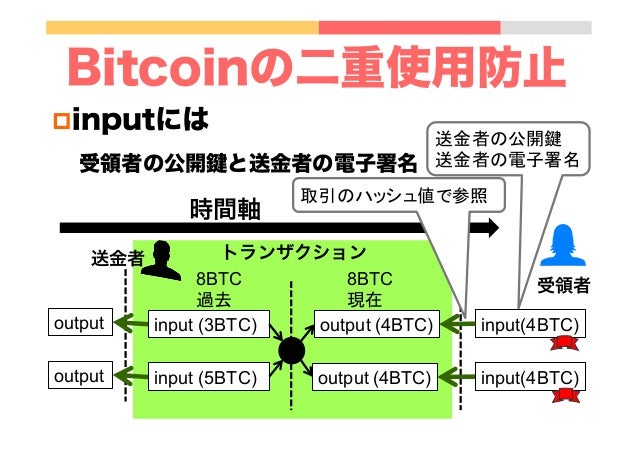 Bitcoinの二重使用防止

inputには

受領者の公開鍵と送金者の電子署名

送金者の公開鍵
送金者の電子署名

取引のハッシュ値で参照

時間軸

送金者

トランザクション

受領者

8BTC
過去

8BTC
現在

output

input (3BTC)

output (4BTC)

input(4BTC)

output

input (5BTC)

output (4BTC)

input(4BTC)